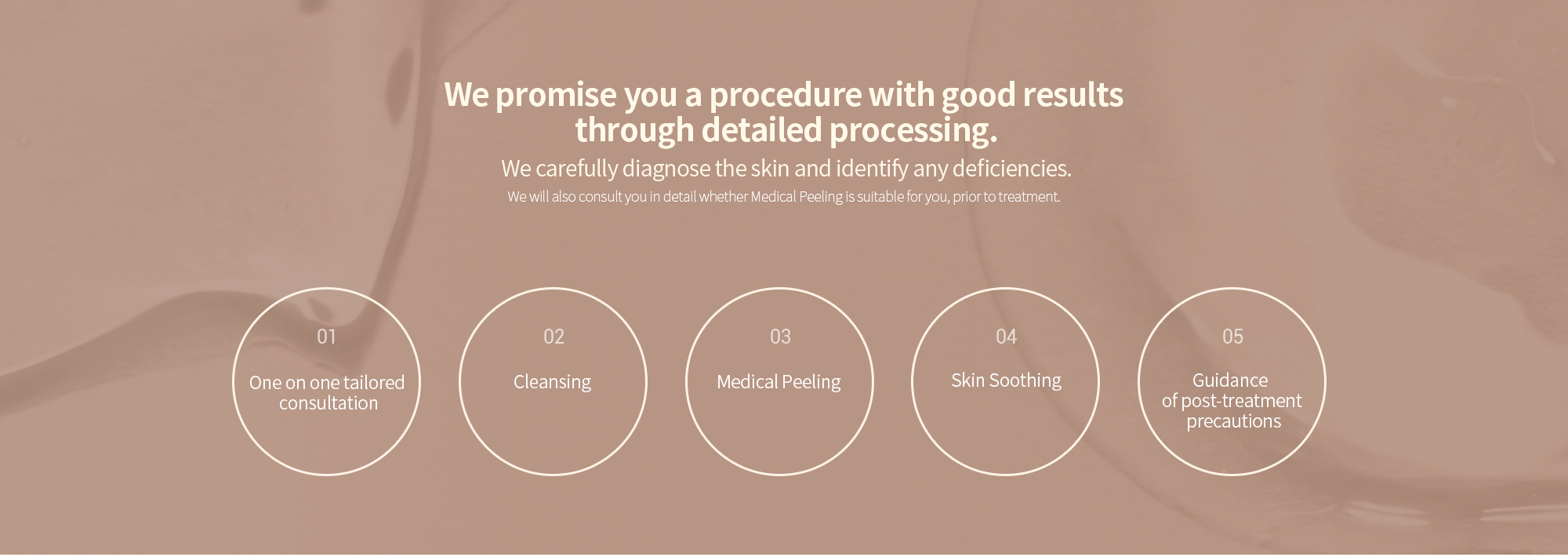 We promise you a procedure with good results through detailed processing.

We carefully diagnose the skin and identify any deficiencies.

We will also consult you in detail whether Medical Peeling is suitable for you, prior to treatment.

01

One on one tailored consultation

02

Cleansing

03

Medical Peeling

04

Skin Soothing

05

Guidance of post-treatment precautions